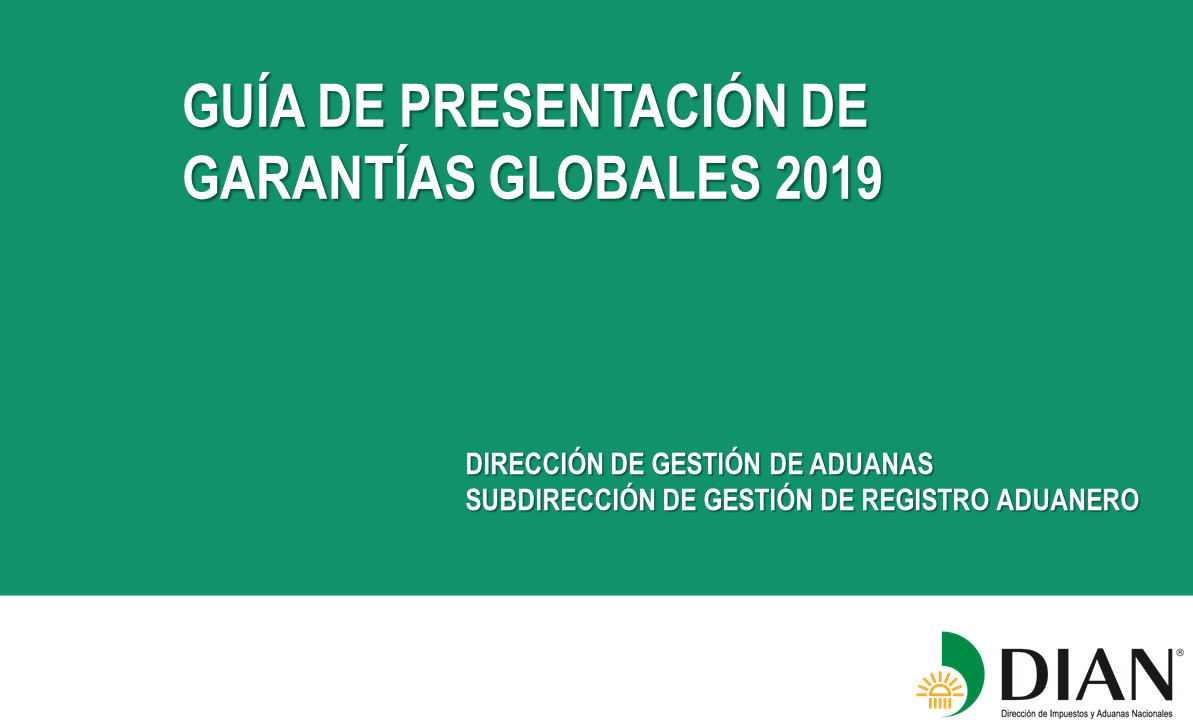 GUÍA DE PRESENTACIÓN DE GARANTÍAS GLOBALES 2019

DIRECCIÓN DE GESTIÓN DE ADUANAS
SUBDIRECCIÓN DE GESTIÓN DE REGISTRO ADUANERO

DIAN®
Dirección de Impuestos y Aduanas Nacionales